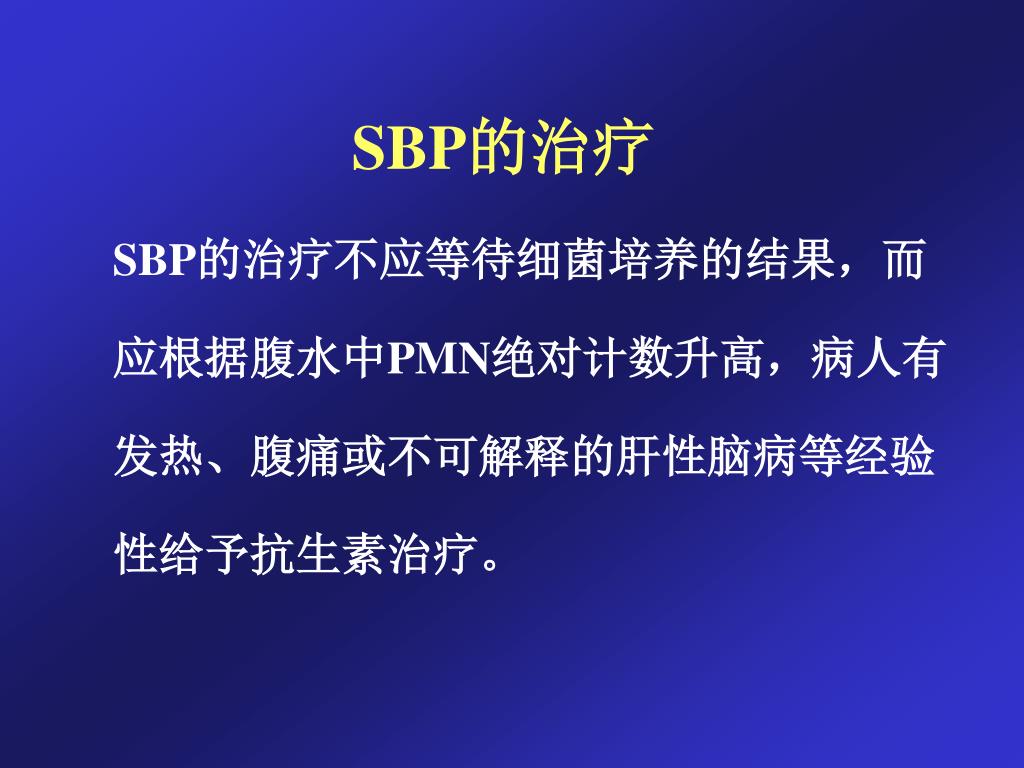 SBP的治疗

SBP的治疗不应等待细菌培养的结果，而应根据腹水中PMN绝对计数升高，病人有发热、腹痛或不可解释的肝性脑病等经验性给予抗生素治疗。